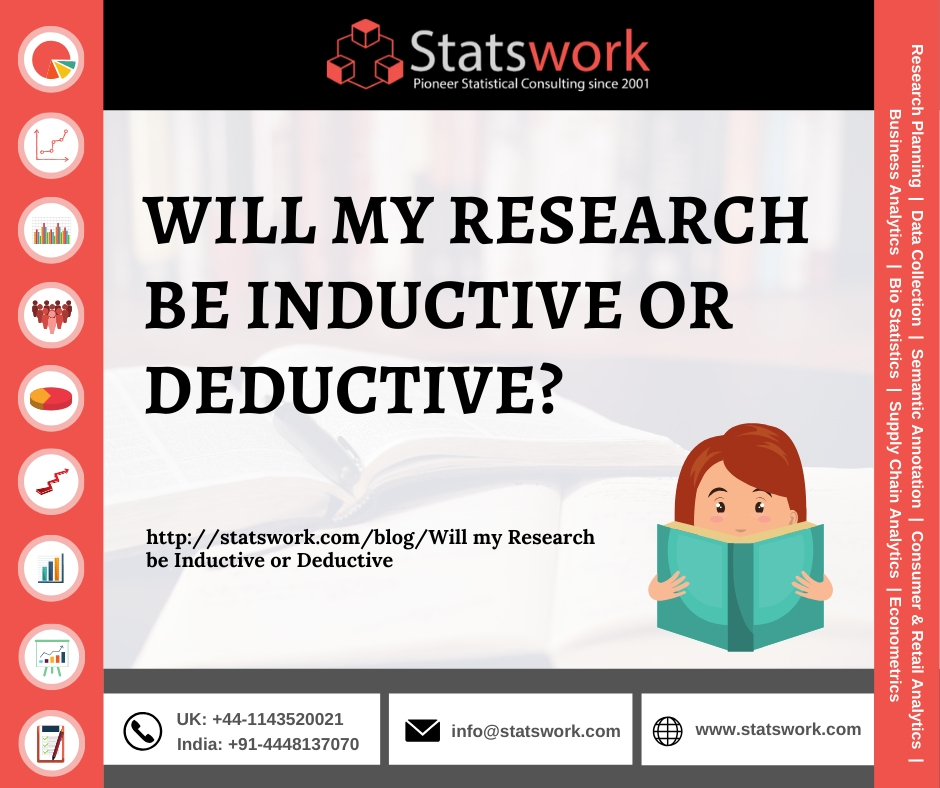 Statswork
Pioneer Statistical Consulting since 2001

WILL MY RESEARCH BE INDUCTIVE OR DEDUCTIVE?

http://statswork.com/blog/Will my Research be Inductive or Deductive

UK: +44-1143520021
India: +91-4448137070

info@statswork.com

www.statswork.com

Research Planning | Data Collection | Semantic Annotation | Consumer & Retail Analytics |
Business Analytics | Bio Statistics | Supply Chain Analytics | Econometrics